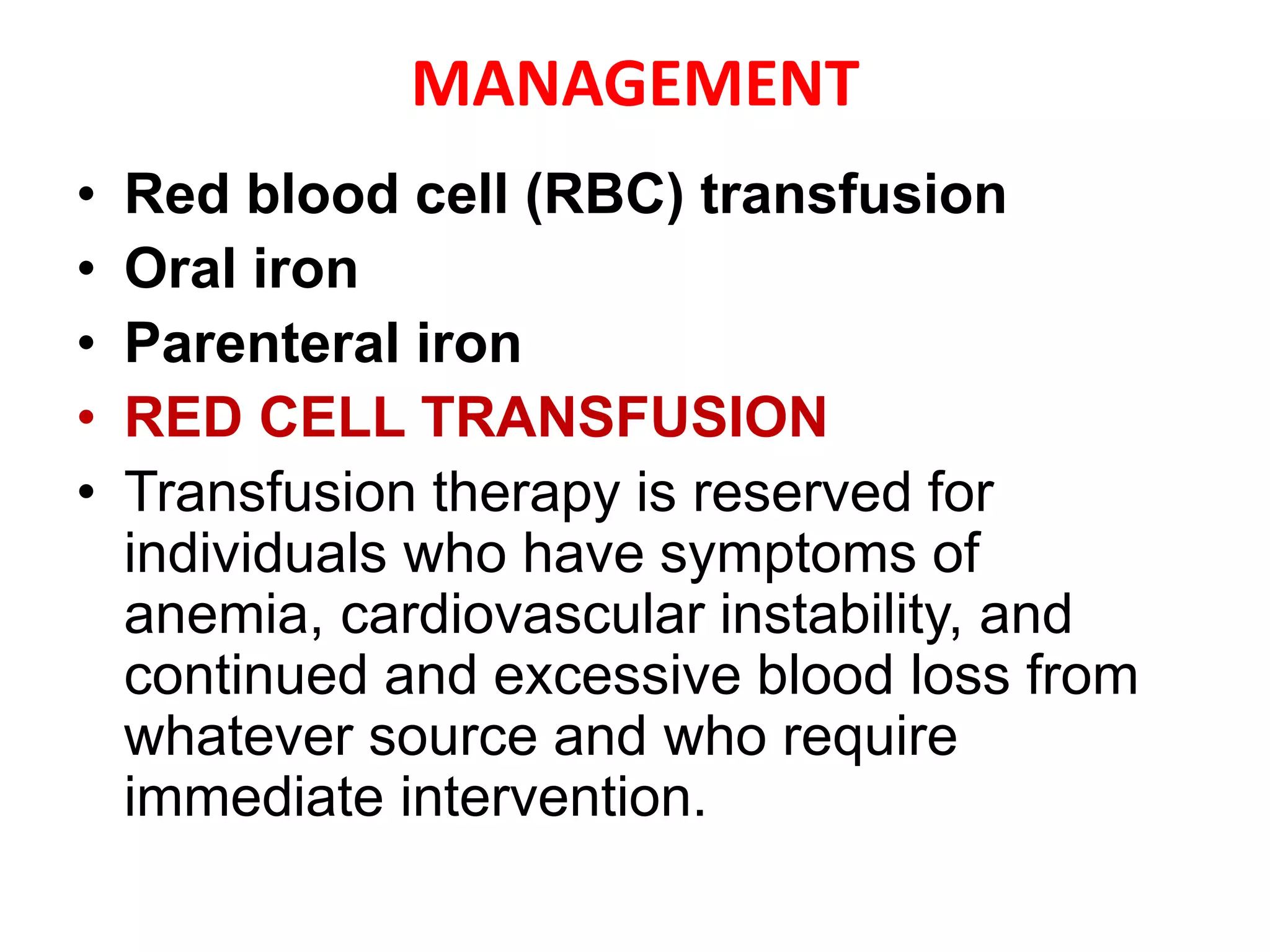 MANAGEMENT

• Red blood cell (RBC) transfusion
• Oral iron
• Parenteral iron
• RED CELL TRANSFUSION
• Transfusion therapy is reserved for individuals who have symptoms of anemia, cardiovascular instability, and continued and excessive blood loss from whatever source and who require immediate intervention.